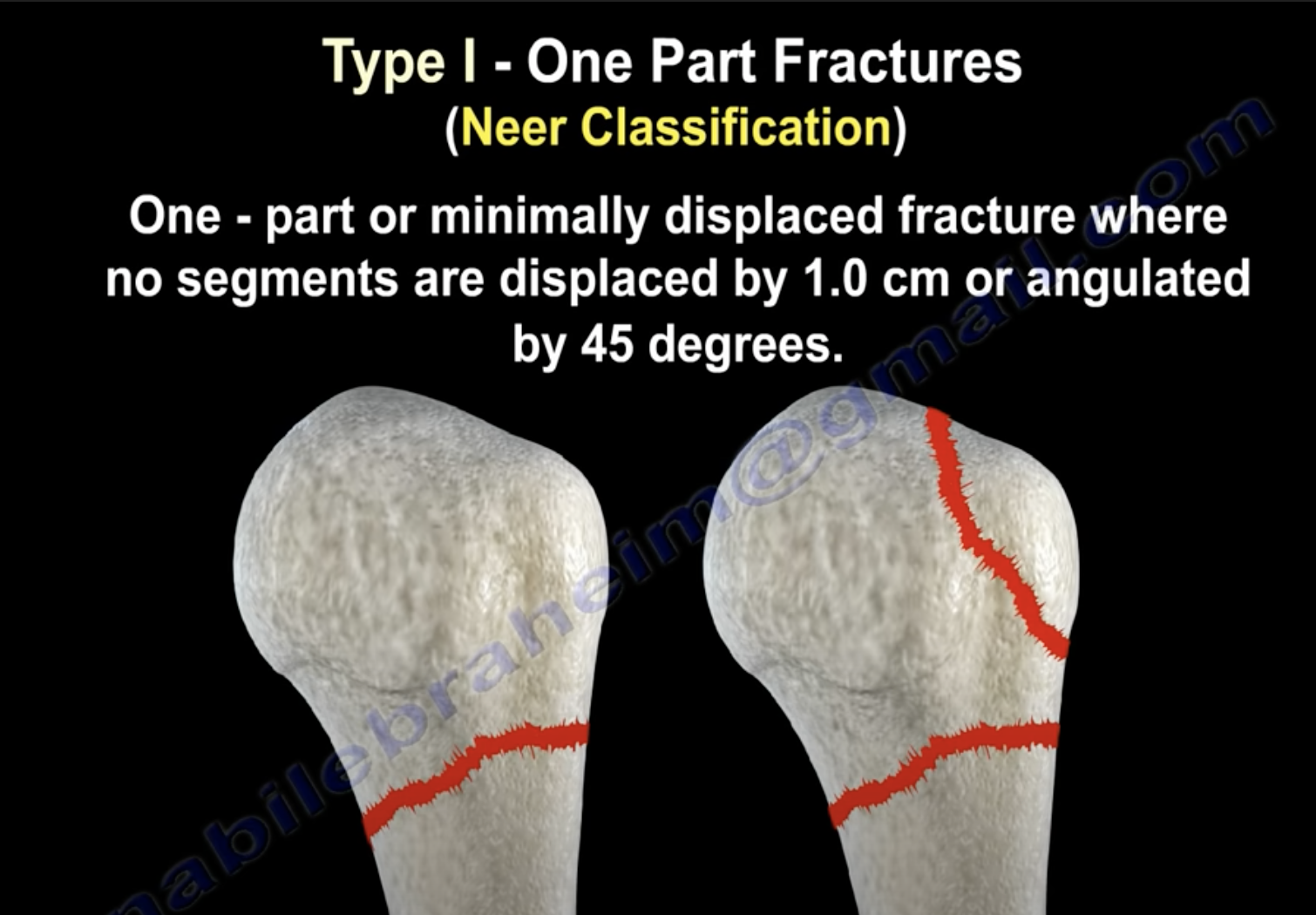 Type I - One Part Fractures
(Neer Classification)

One - part or minimally displaced fracture where no segments are displaced by 1.0 cm or angulated by 45 degrees.

nabilebraheim@gmail.com